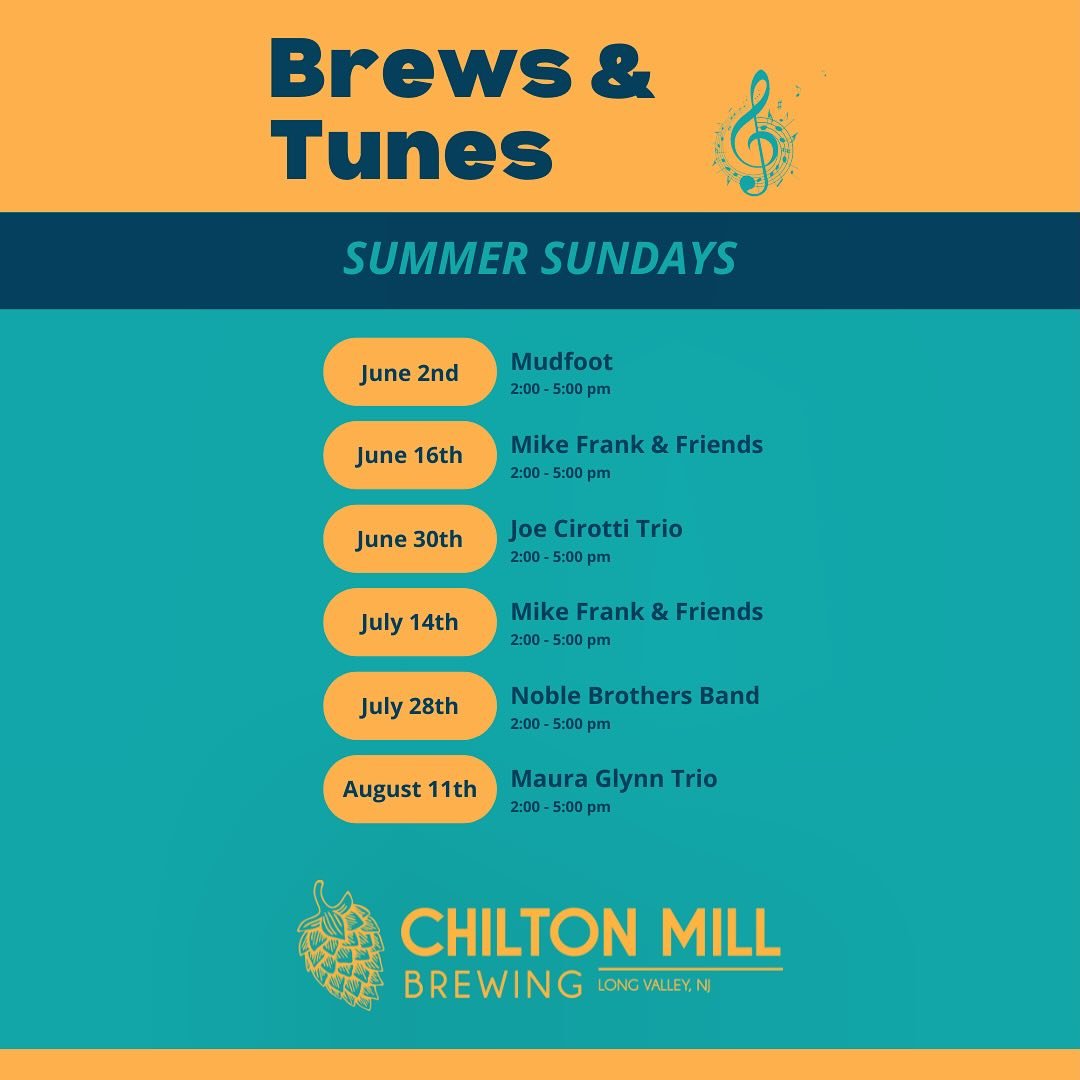 Brews & Tunes

SUMMER SUNDAYS

June 2nd
Mudfoot
2:00 - 5:00 pm

June 16th
Mike Frank & Friends
2:00 - 5:00 pm

June 30th
Joe Cirotti Trio
2:00 - 5:00 pm

July 14th
Mike Frank & Friends
2:00 - 5:00 pm

July 28th
Noble Brothers Band
2:00 - 5:00 pm

August 11th
Maura Glynn Trio
2:00 - 5:00 pm

CHILTON MILL
BREWING LONG VALLEY, NJ